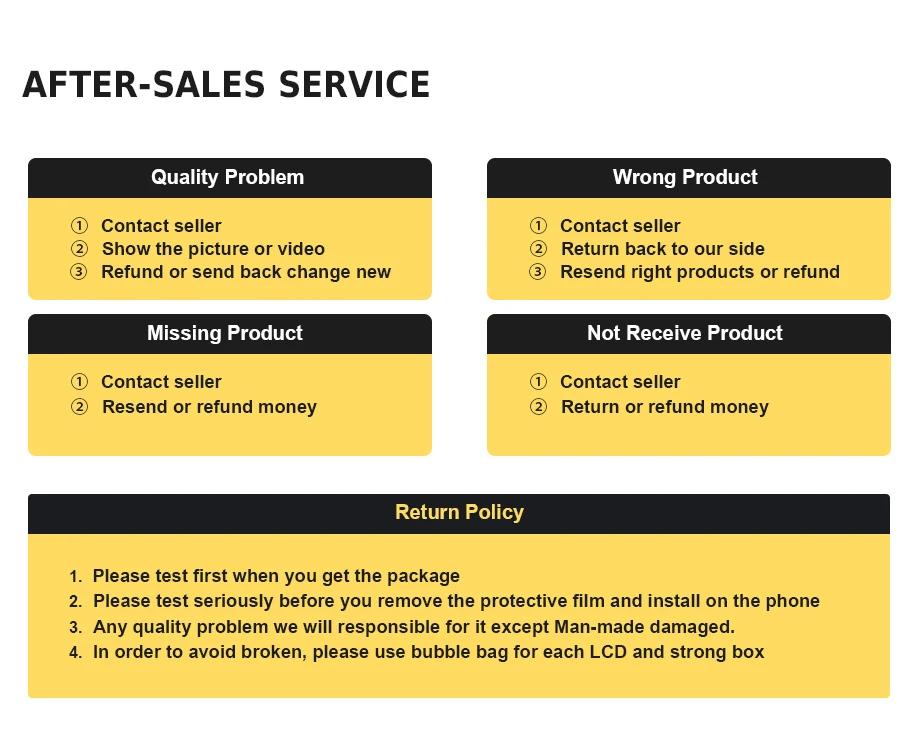 AFTER-SALES SERVICE

Quality Problem

① Contact seller
② Show the picture or video
③ Refund or send back change new

Wrong Product

① Contact seller
② Return back to our side
③ Resend right products or refund

Missing Product

① Contact seller
② Resend or refund money

Not Receive Product

① Contact seller
② Return or refund money

Return Policy

1. Please test first when you get the package
2. Please test seriously before you remove the protective film and install on the phone
3. Any quality problem we will responsible for it except Man-made damaged.
4. In order to avoid broken, please use bubble bag for each LCD and strong box